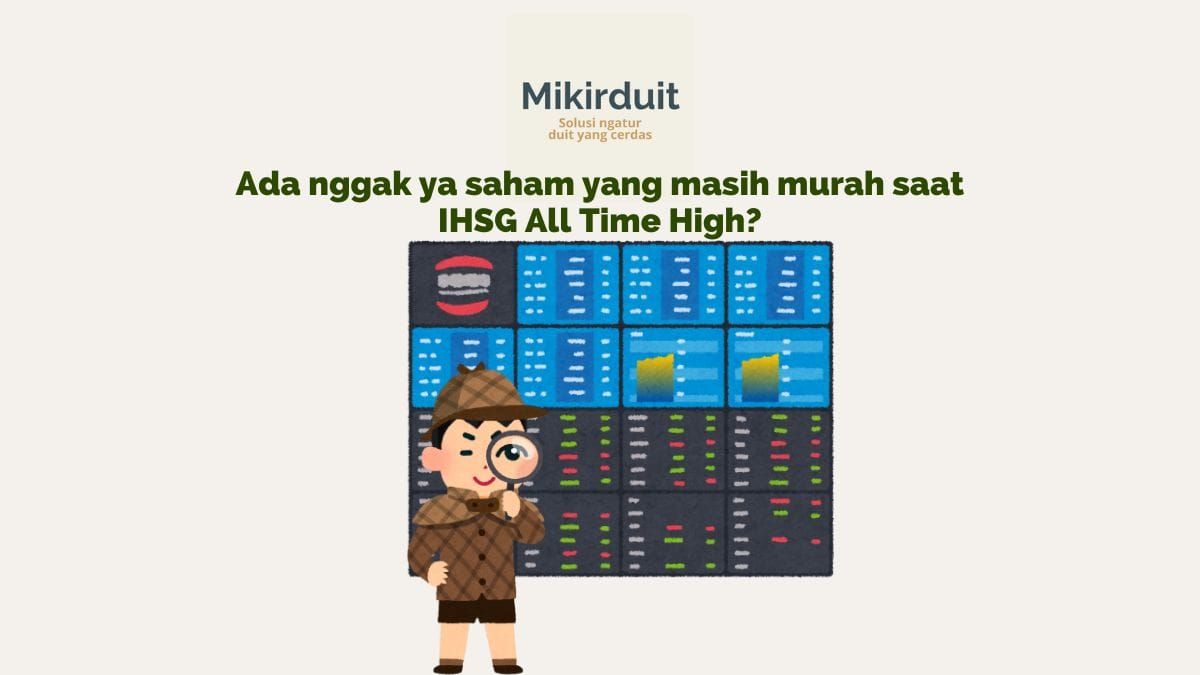 Mikirduit
Solusi ngatur duit yang cerdas

Ada nggak ya saham yang masih murah saat IHSG All Time High?